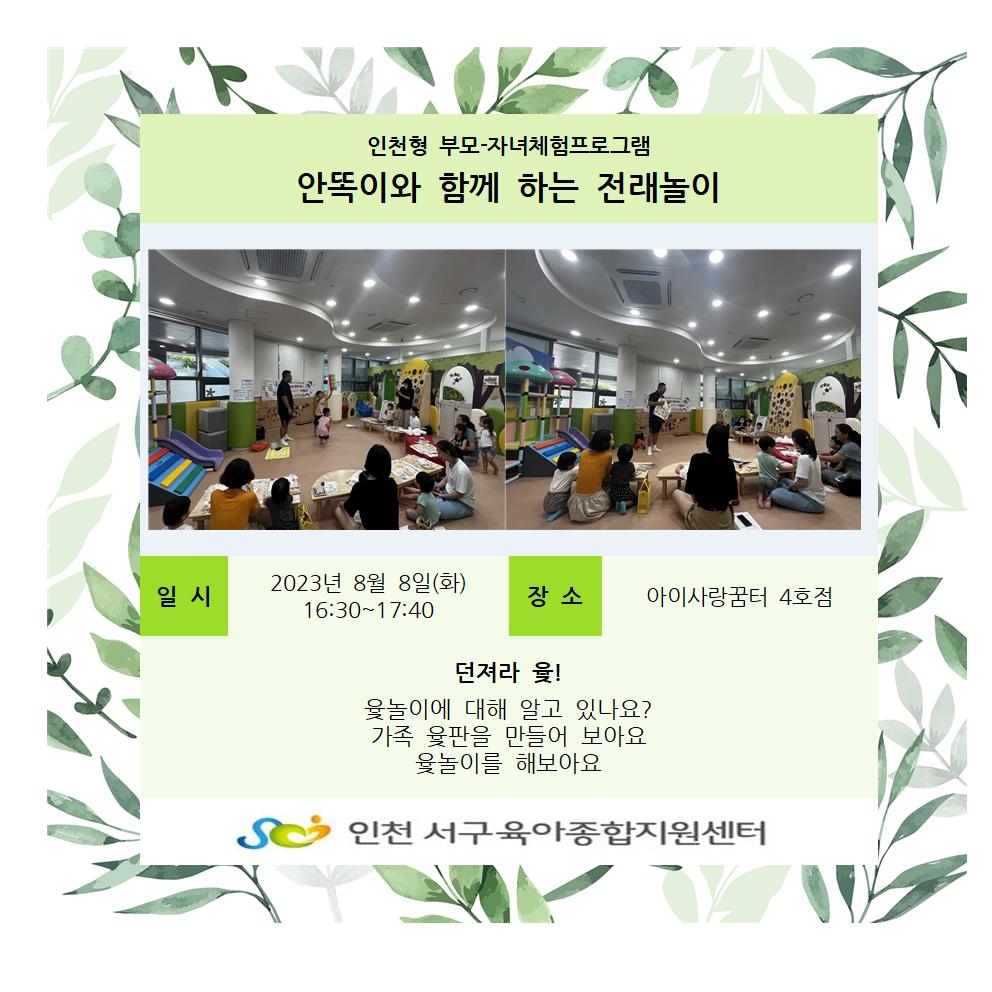 인천형 부모-자녀체험프로그램

안뚝이와 함께 하는 전래놀이

일 시

2023년 8월 8일(화)
16:30~17:40

장 소

아이사랑꿈터 4호점

던져라 윷!

윷놀이에 대해 알고 있나요?
가족 윷판을 만들어 보아요
윷놀이를 해보아요

인천 서구육아종합지원센터